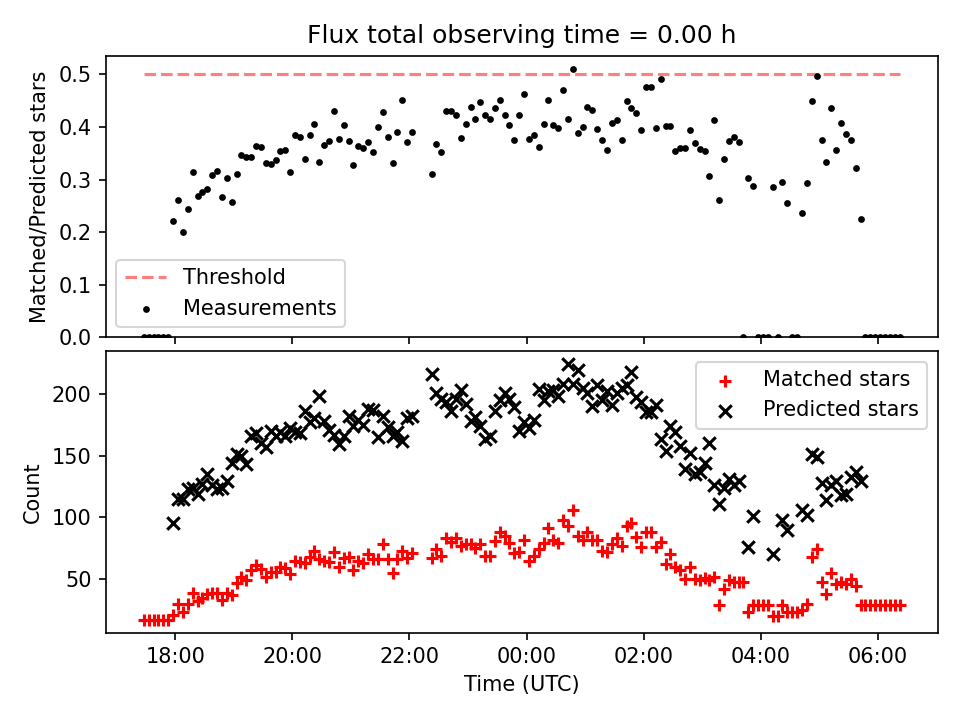 Flux total observing time = 0.00 h

Matched/Predicted stars

0.5
0.4
0.3
0.2
0.1
0.0

Threshold
Measurements

Count

200
150
100
50

Matched stars
Predicted stars

18:00
20:00
22:00
00:00
02:00
04:00
06:00

Time (UTC)